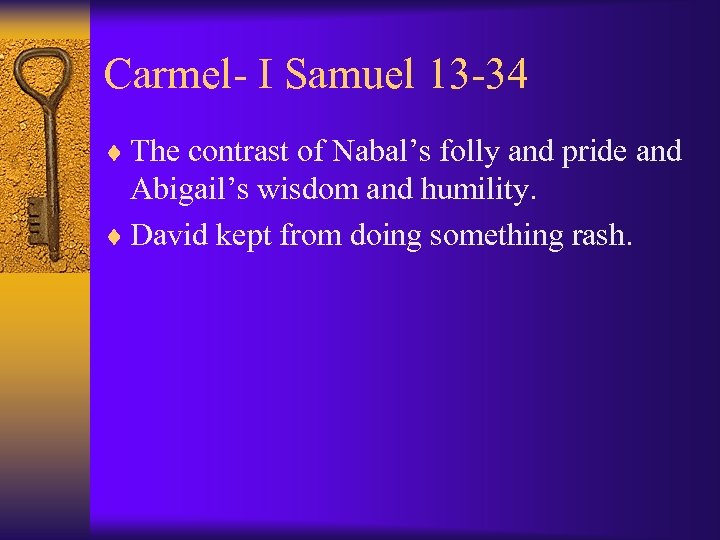 Carmel- I Samuel 13-34

♦ The contrast of Nabal’s folly and pride and Abigail’s wisdom and humility.

♦ David kept from doing something rash.